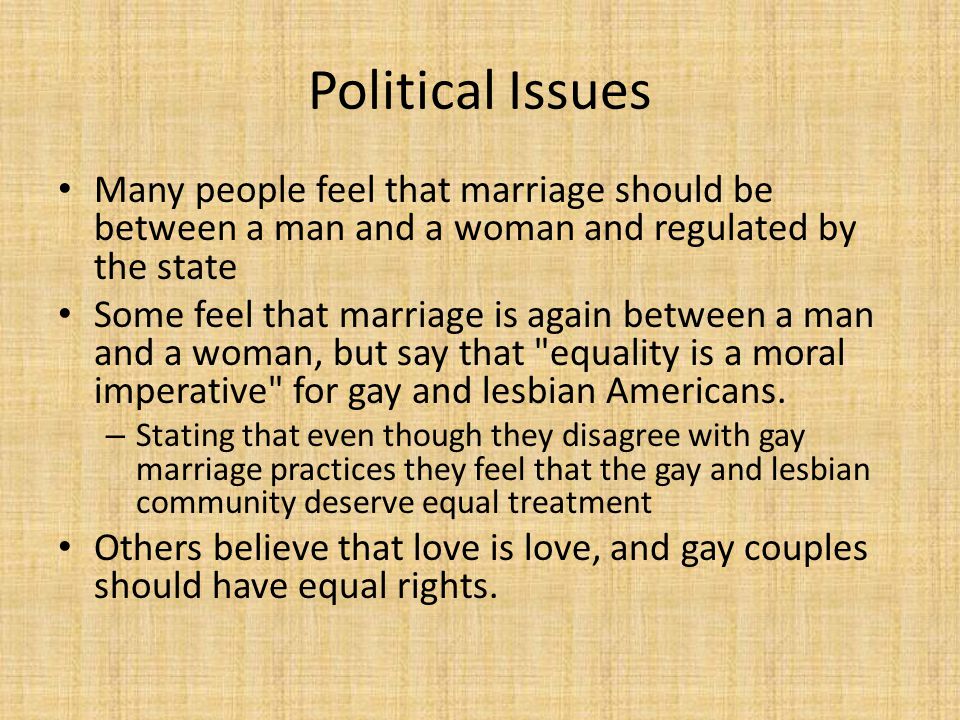 Political Issues

• Many people feel that marriage should be between a man and a woman and regulated by the state

• Some feel that marriage is again between a man and a woman, but say that "equality is a moral imperative" for gay and lesbian Americans.

– Stating that even though they disagree with gay marriage practices they feel that the gay and lesbian community deserve equal treatment

• Others believe that love is love, and gay couples should have equal rights.